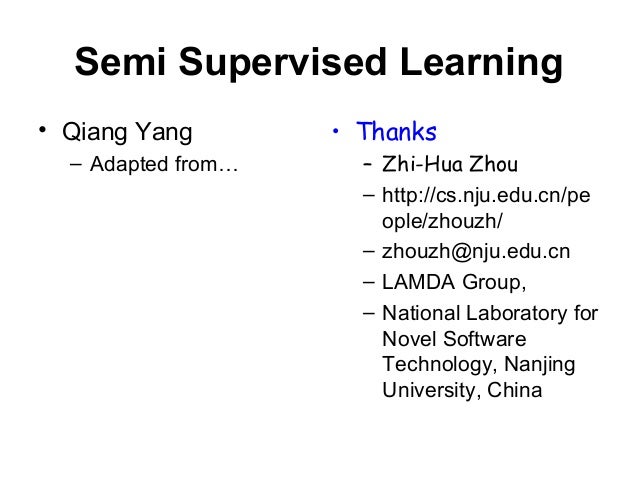 Semi Supervised Learning

• Qiang Yang
– Adapted from…

• Thanks
– Zhi-Hua Zhou
– http://cs.nju.edu.cn/people/zhouzh/
– zhouzh@nju.edu.cn
– LAMDA Group,
– National Laboratory for Novel Software Technology, Nanjing University, China